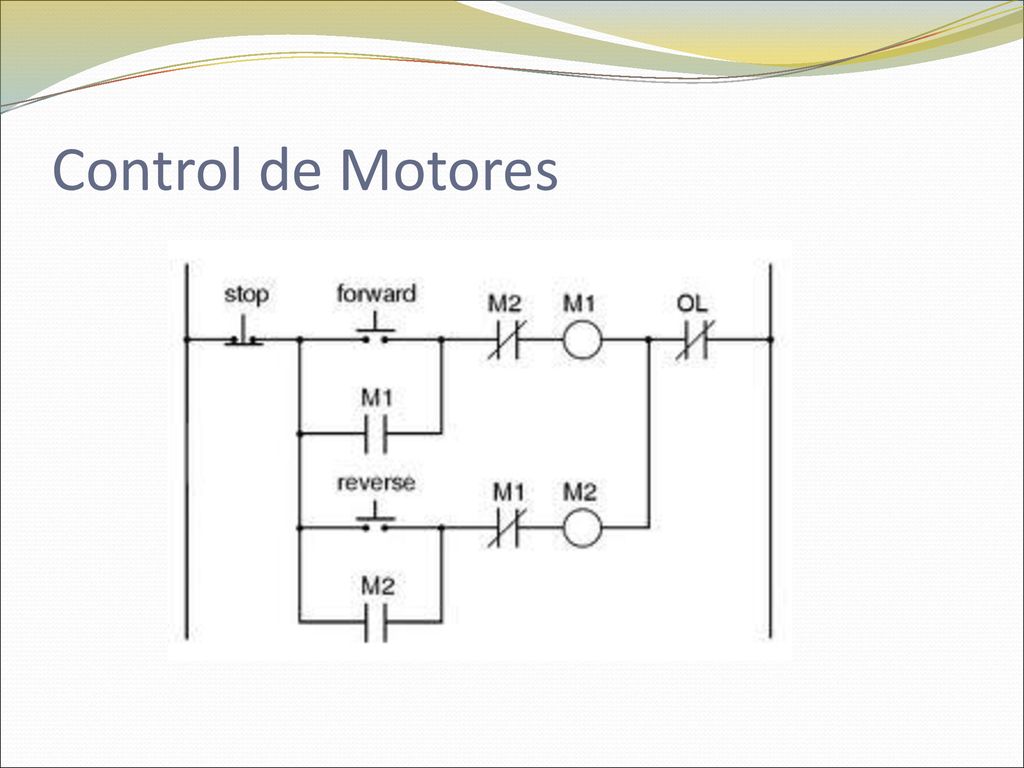 Control de Motores

stop
forward
M2
M1
OL
M1
reverse
M1
M2
M2